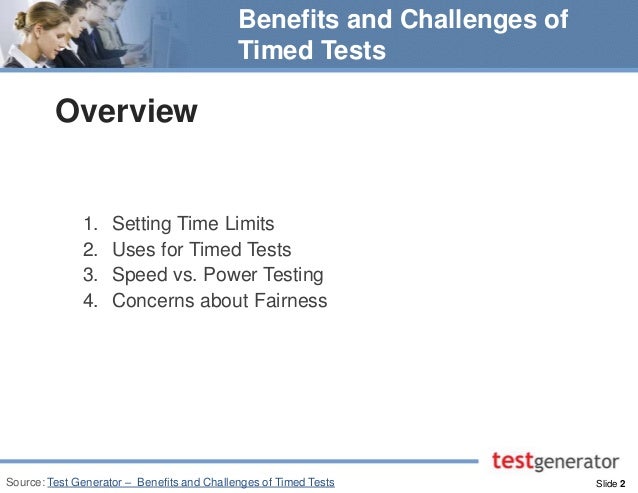 Benefits and Challenges of Timed Tests

Overview

1. Setting Time Limits
2. Uses for Timed Tests
3. Speed vs. Power Testing
4. Concerns about Fairness

testgenerator

Source: Test Generator – Benefits and Challenges of Timed Tests

Slide 2